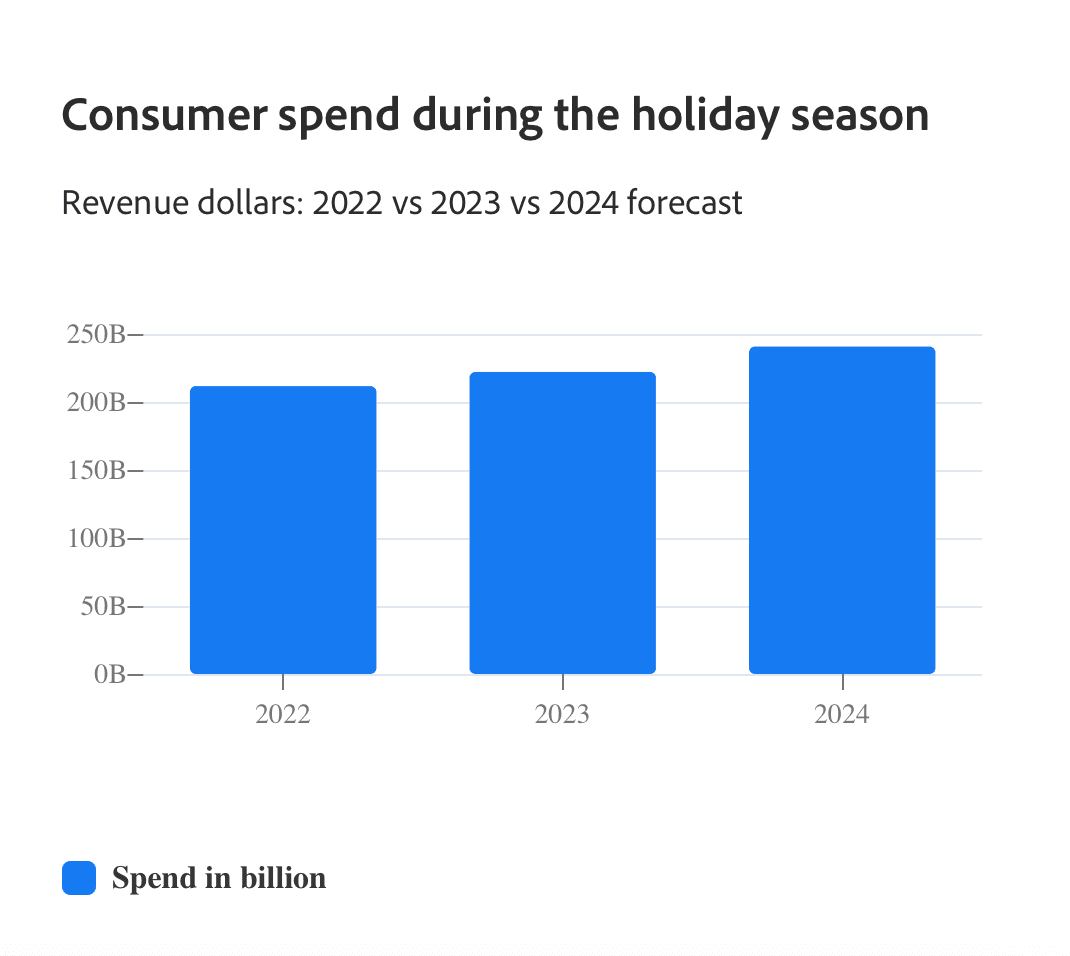 Consumer spend during the holiday season

Revenue dollars: 2022 vs 2023 vs 2024 forecast

250B
200B
150B
100B
50B
0B

2022
2023
2024

Spend in billion